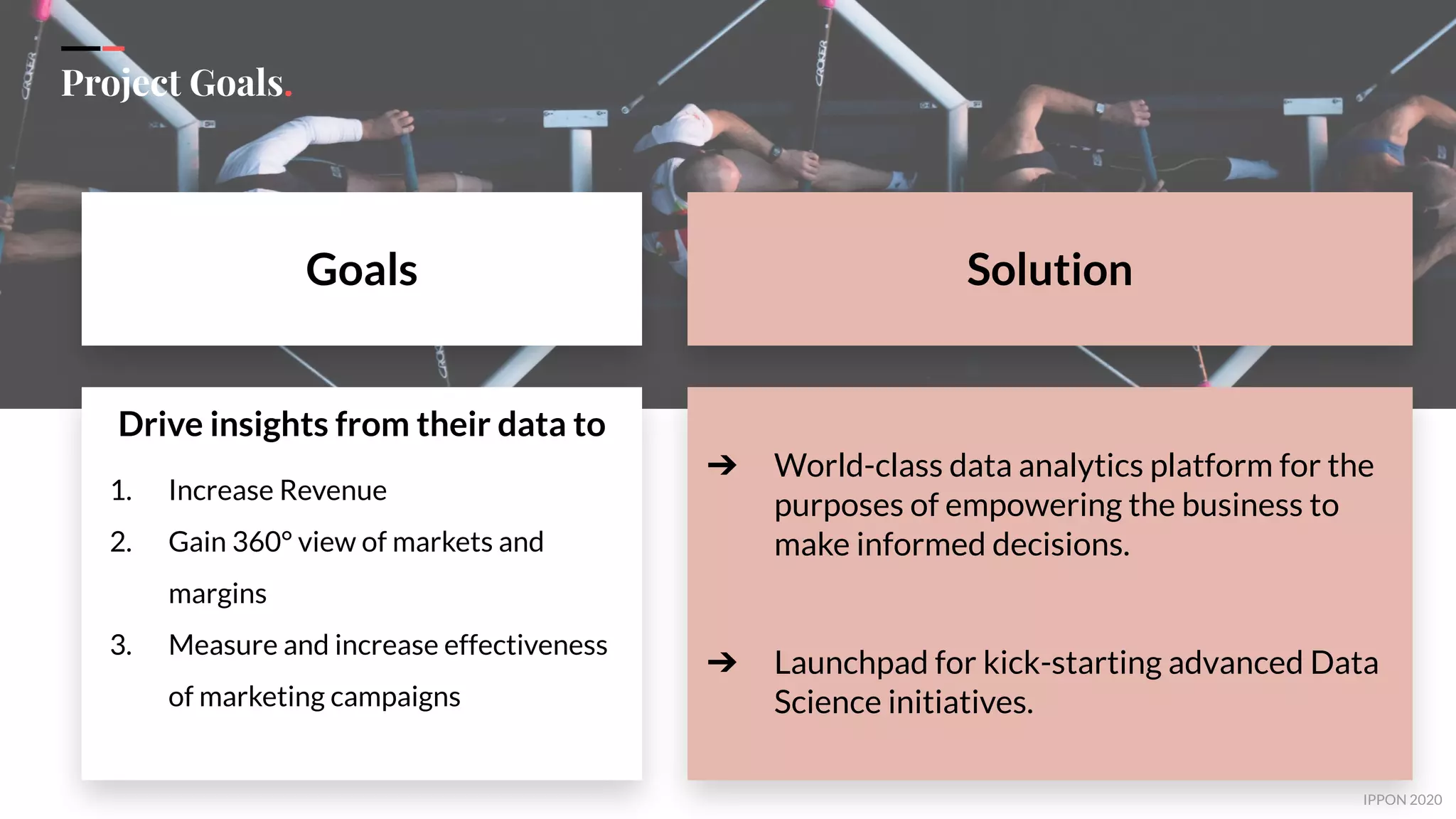 Project Goals.

Goals

Drive insights from their data to

1. Increase Revenue
2. Gain 360° view of markets and margins
3. Measure and increase effectiveness of marketing campaigns

Solution

➔ World-class data analytics platform for the purposes of empowering the business to make informed decisions.

➔ Launchpad for kick-starting advanced Data Science initiatives.

IPPON 2020